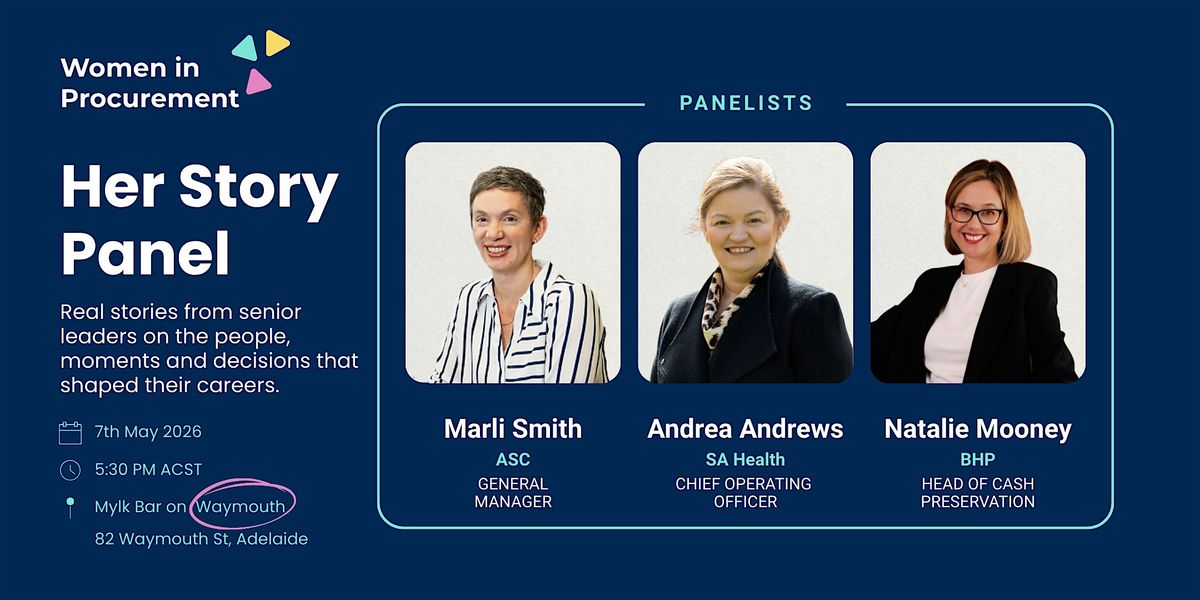 Women in Procurement

Her Story Panel

Real stories from senior leaders on the people, moments and decisions that shaped their careers.

7th May 2026

5:30 PM ACST

Mylk Bar on Waymouth
82 Waymouth St, Adelaide

PANELISTS

Marli Smith
ASC
GENERAL MANAGER

Andrea Andrews
SA Health
CHIEF OPERATING OFFICER

Natalie Mooney
BHP
HEAD OF CASH PRESERVATION